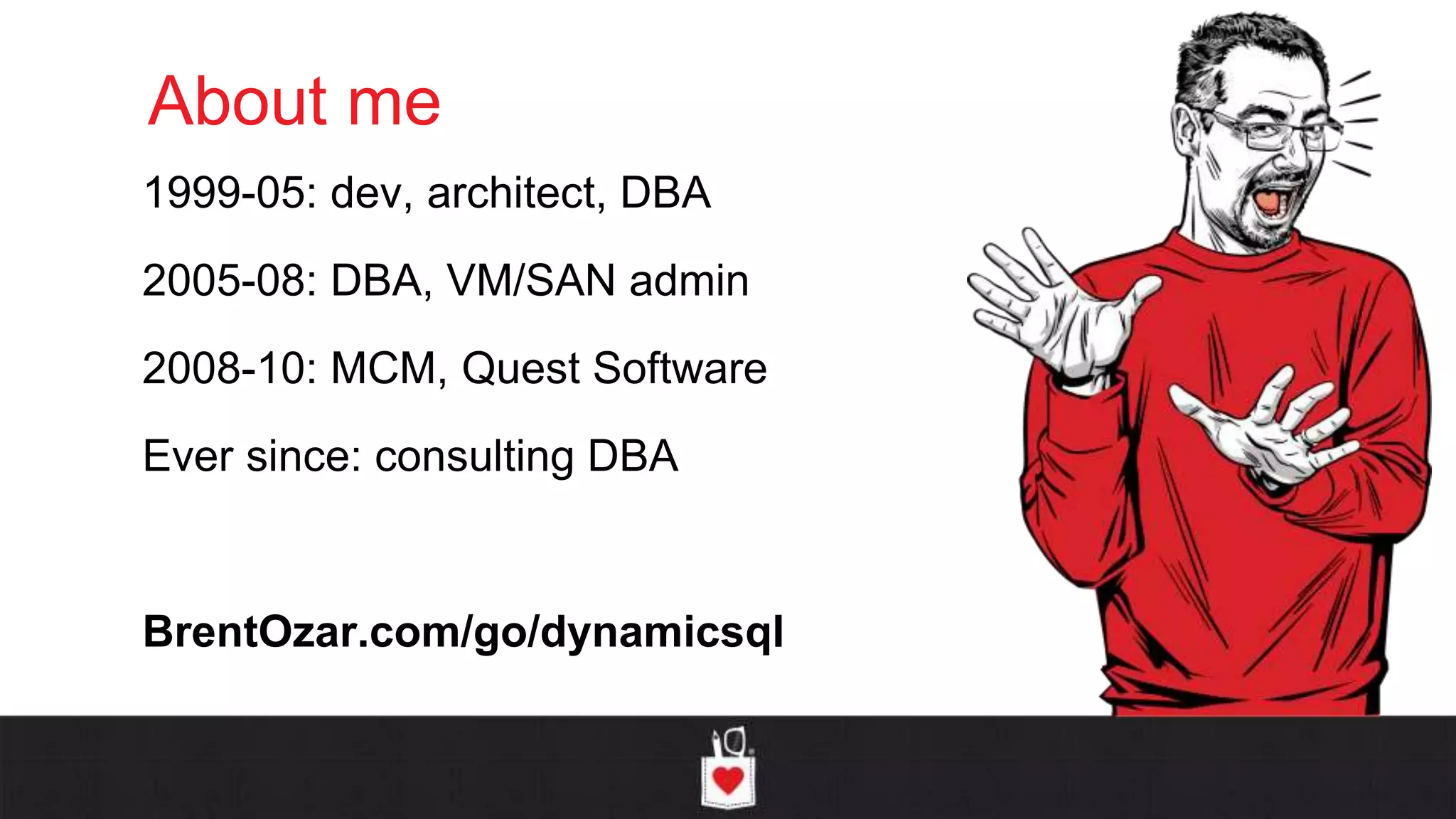 About me

1999-05: dev, architect, DBA

2005-08: DBA, VM/SAN admin

2008-10: MCM, Quest Software

Ever since: consulting DBA

BrentOzar.com/go/dynamicsql